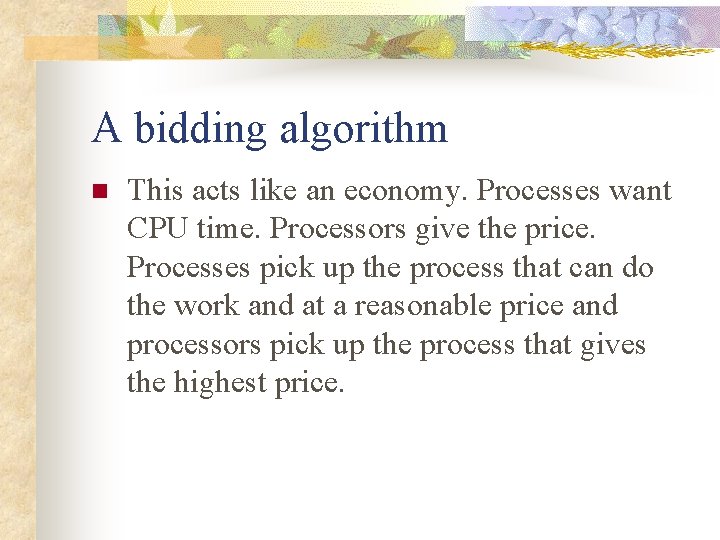 A bidding algorithm

This acts like an economy. Processes want CPU time. Processors give the price. Processes pick up the process that can do the work and at a reasonable price and processors pick up the process that gives the highest price.